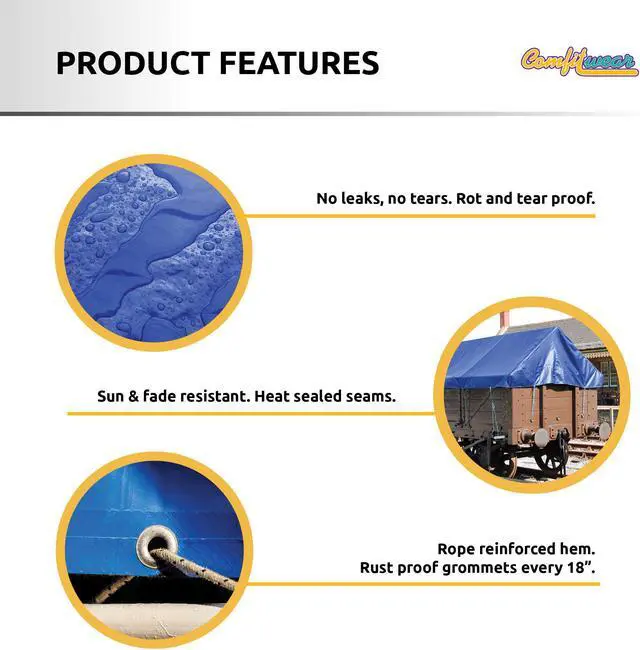 PRODUCT FEATURES

Comfitwear

No leaks, no tears. Rot and tear proof.

Sun & fade resistant. Heat sealed seams.

Rope reinforced hem.
Rust proof grommets every 18".